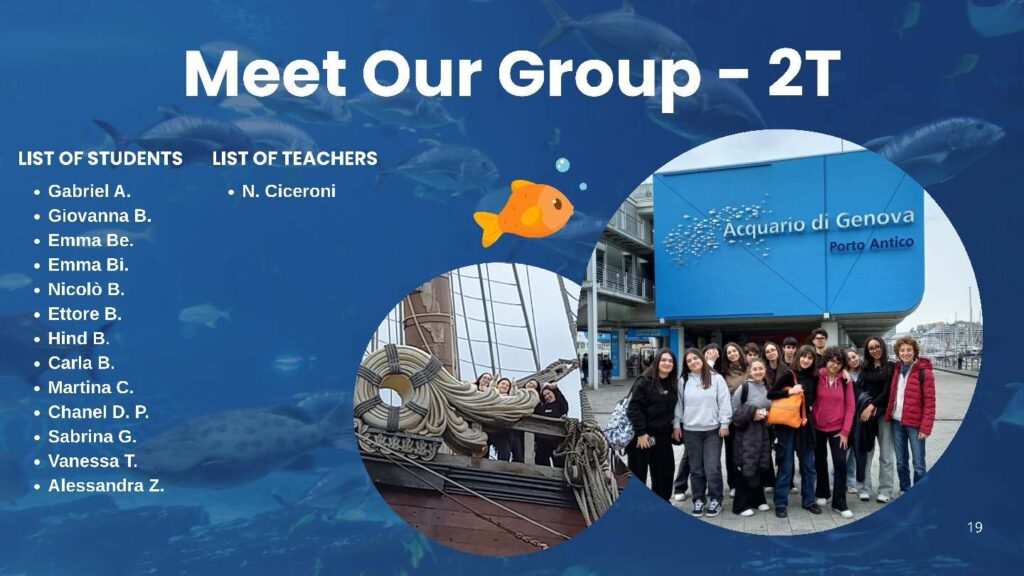 Meet Our Group - 2T

LIST OF STUDENTS

• Gabriel A.
• Giovanna B.
• Emma Be.
• Emma Bi.
• Nicolò B.
• Ettore B.
• Hind B.
• Carla B.
• Martina C.
• Chanel D. P.
• Sabrina G.
• Vanessa T.
• Alessandra Z.

LIST OF TEACHERS

• N. Ciceroni

Acquario di Genova
Porto Antico

19